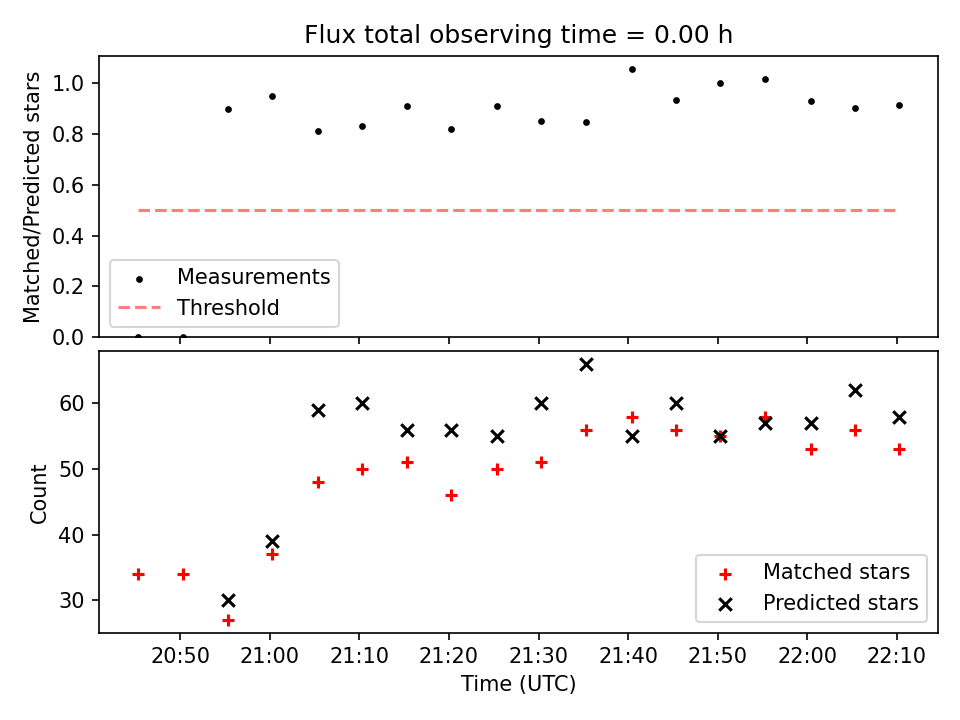 Flux total observing time = 0.00 h

Matched/Predicted stars

1.0
0.8
0.6
0.4
0.2
0.0

Measurements
Threshold

Count

60
50
40
30

Matched stars
Predicted stars

20:50
21:00
21:10
21:20
21:30
21:40
21:50
22:00
22:10

Time (UTC)